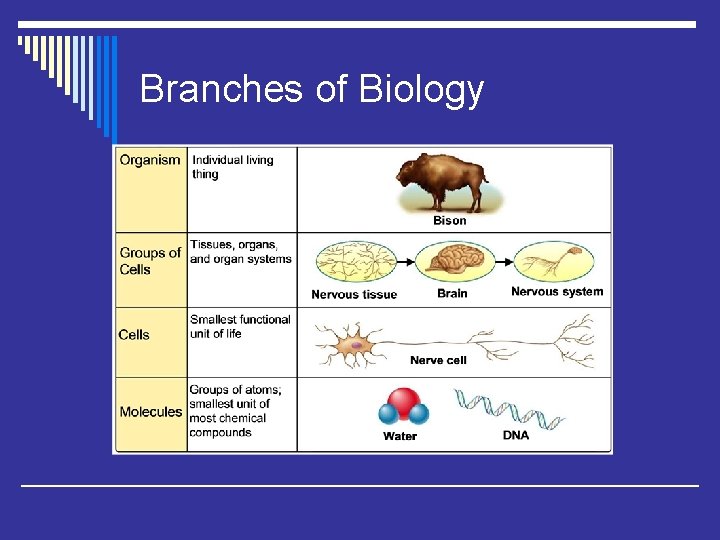 Branches of Biology

| Organism | Individual living thing | Bison |
|---|---|---|
| Groups of Cells | Tissues, organs, and organ systems | Nervous tissue Brain Nervous system |
| Cells | Smallest functional unit of life | Nerve cell |
| Molecules | Groups of atoms; smallest unit of most chemical compounds | Water DNA |